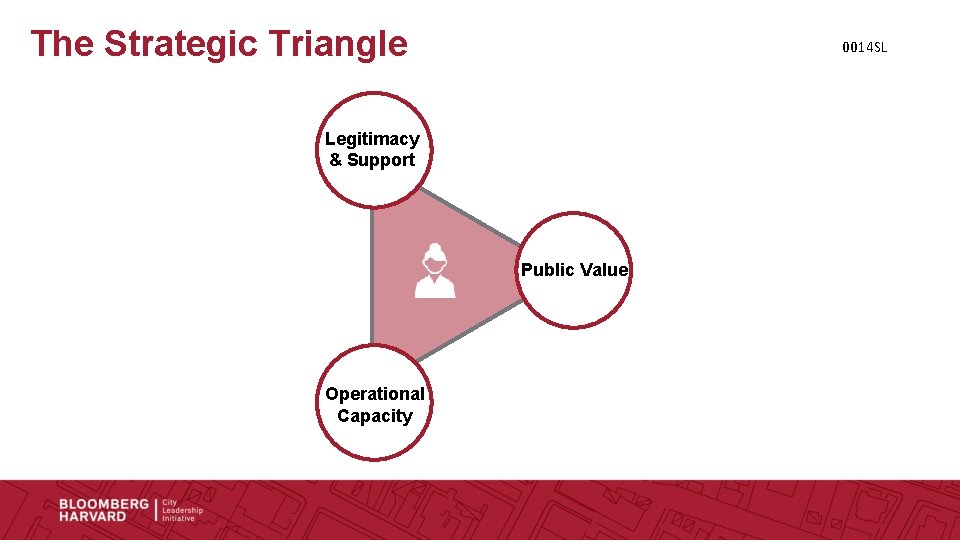 The Strategic Triangle

0014SL

Legitimacy & Support

Public Value

Operational Capacity

BLOOMBERG HARVARD | City Leadership Initiative